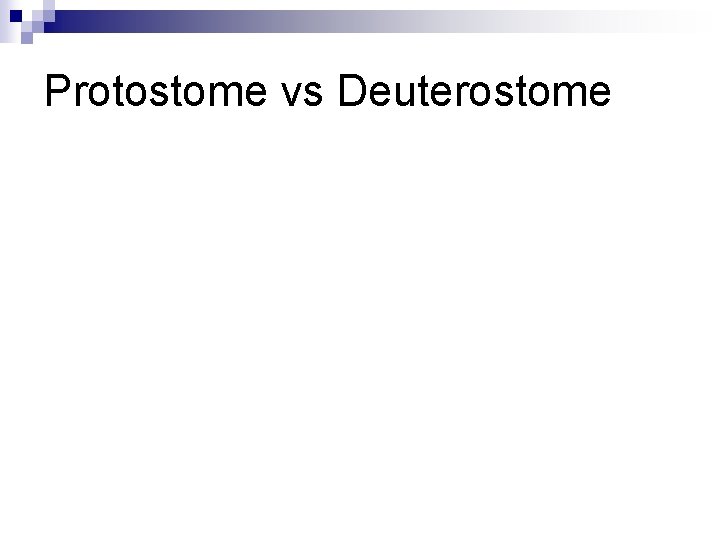 Protostome vs Deuterostome